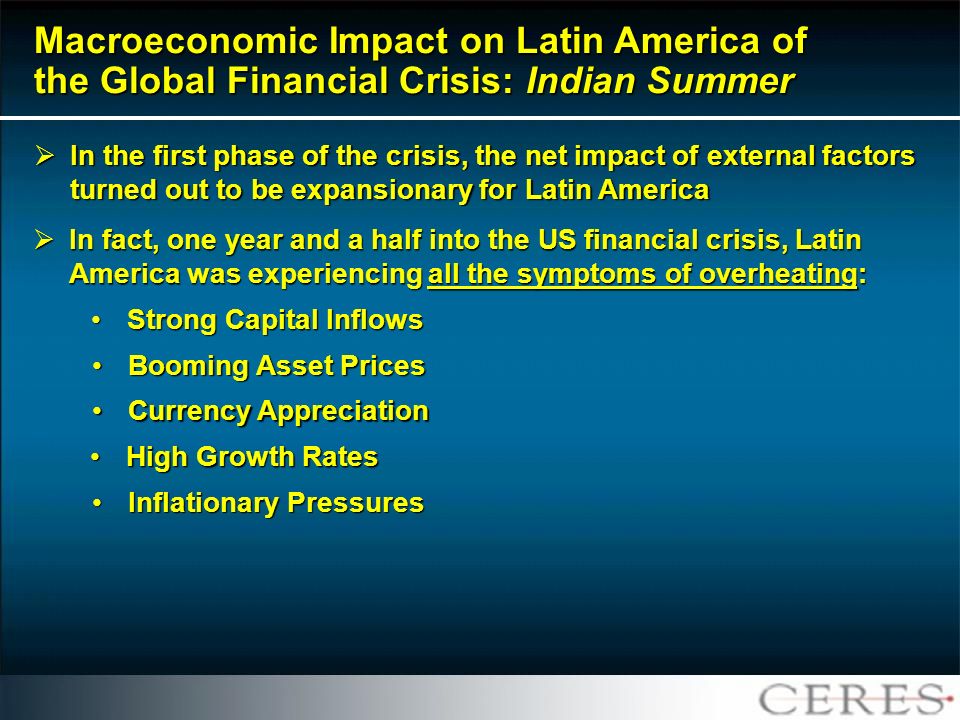 Macroeconomic Impact on Latin America of the Global Financial Crisis: Indian Summer

➢ In the first phase of the crisis, the net impact of external factors turned out to be expansionary for Latin America

➢ In fact, one year and a half into the US financial crisis, Latin America was experiencing all the symptoms of overheating:

• Strong Capital Inflows

• Booming Asset Prices

• Currency Appreciation

• High Growth Rates

• Inflationary Pressures

CERES